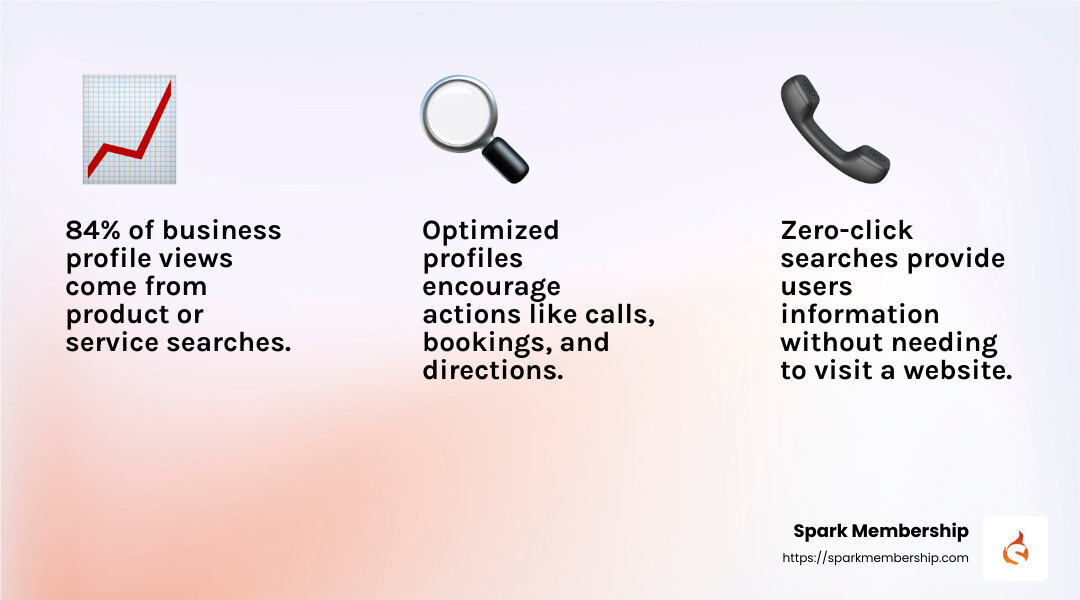 84% of business profile views come from product or service searches.

Optimized profiles encourage actions like calls, bookings, and directions.

Zero-click searches provide users information without needing to visit a website.

Spark Membership
https://sparkmembership.com